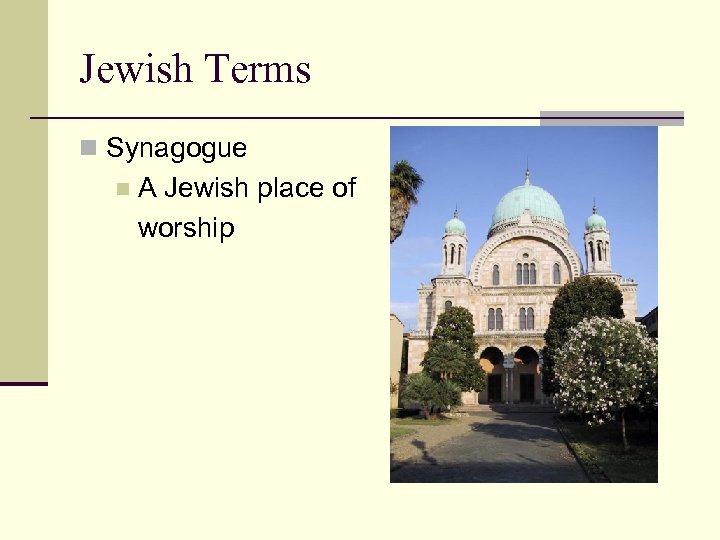 Jewish Terms

Synagogue

A Jewish place of worship